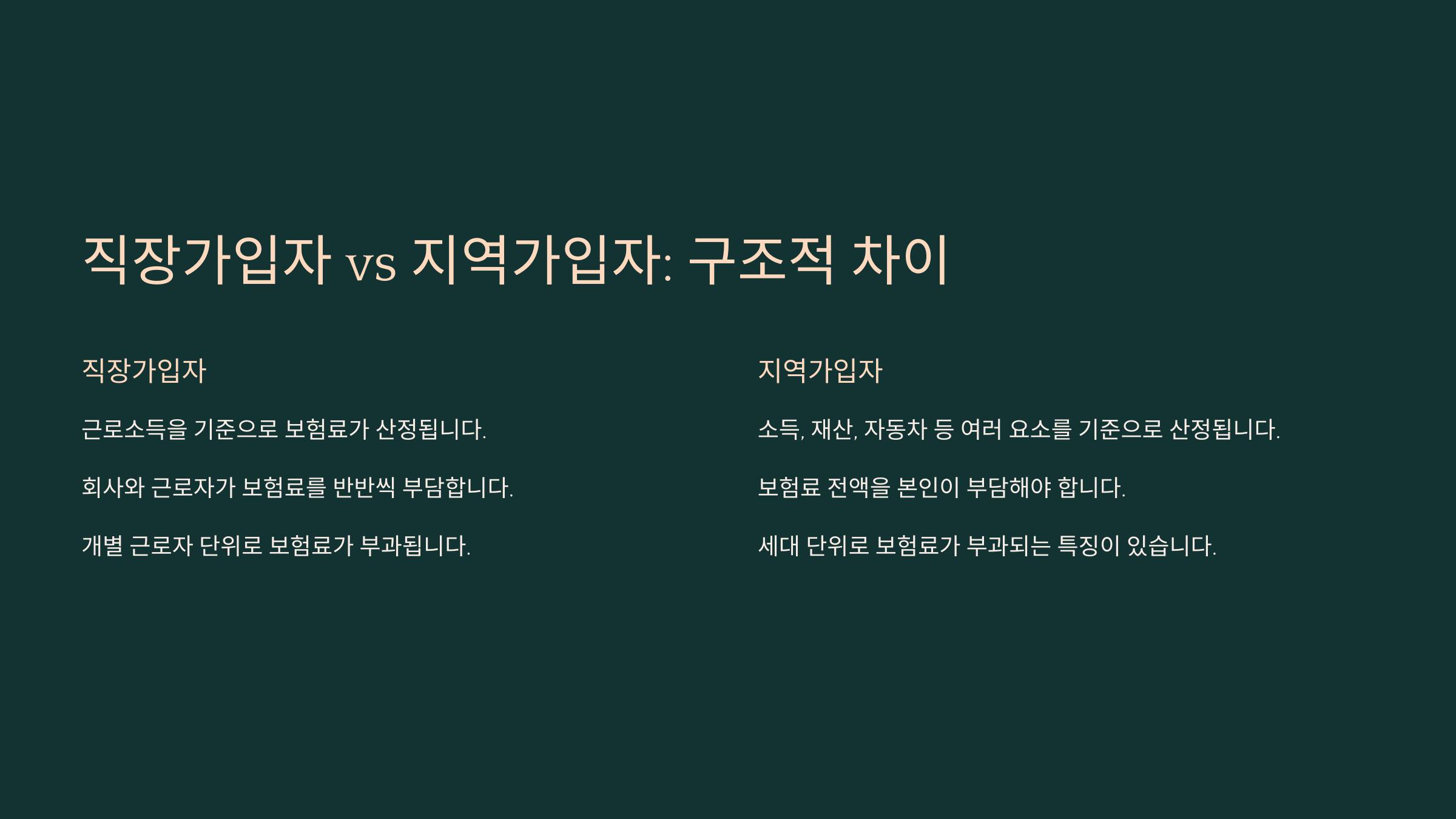 직장가입자 vs 지역가입자: 구조적 차이

직장가입자

근로소득을 기준으로 보험료가 산정됩니다.

회사와 근로자가 보험료를 반반씩 부담합니다.

개별 근로자 단위로 보험료가 부과됩니다.

지역가입자

소득, 재산, 자동차 등 여러 요소를 기준으로 산정됩니다.

보험료 전액을 본인이 부담해야 합니다.

세대 단위로 보험료가 부과되는 특징이 있습니다.